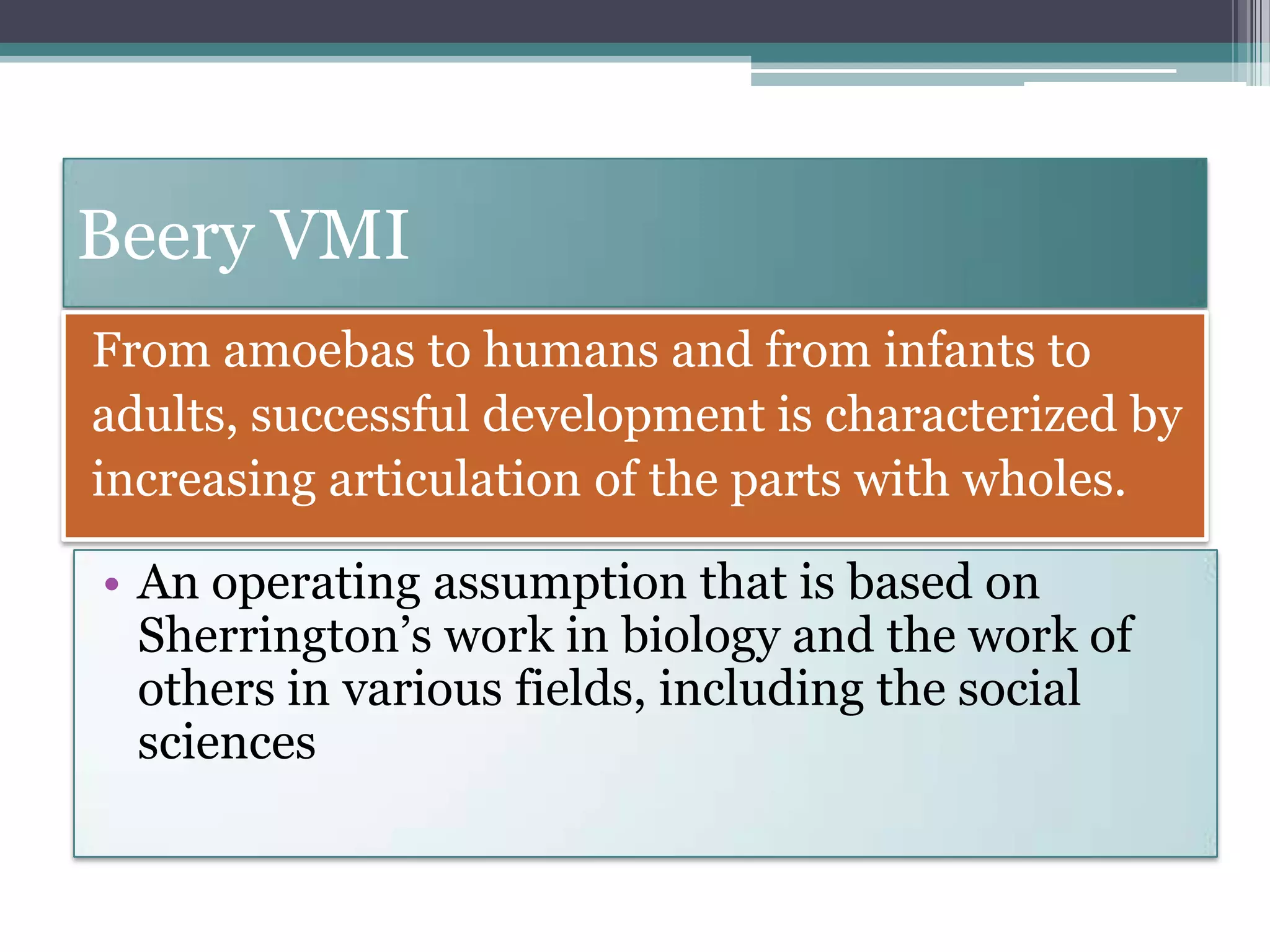 Beery VMI

From amoebas to humans and from infants to adults, successful development is characterized by increasing articulation of the parts with wholes.

• An operating assumption that is based on Sherrington’s work in biology and the work of others in various fields, including the social sciences